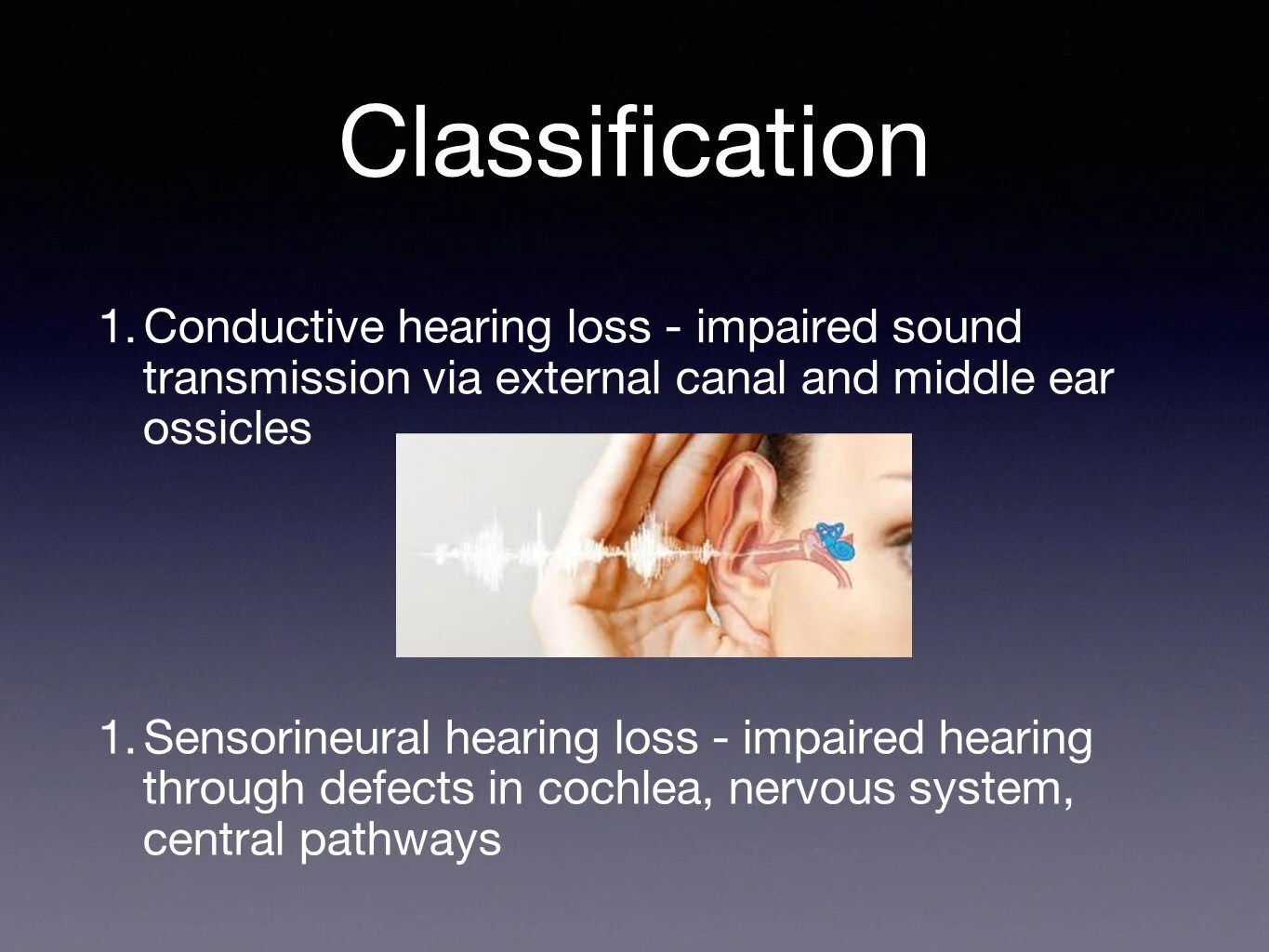 Classification

1. Conductive hearing loss - impaired sound transmission via external canal and middle ear ossicles

1. Sensorineural hearing loss - impaired hearing through defects in cochlea, nervous system, central pathways